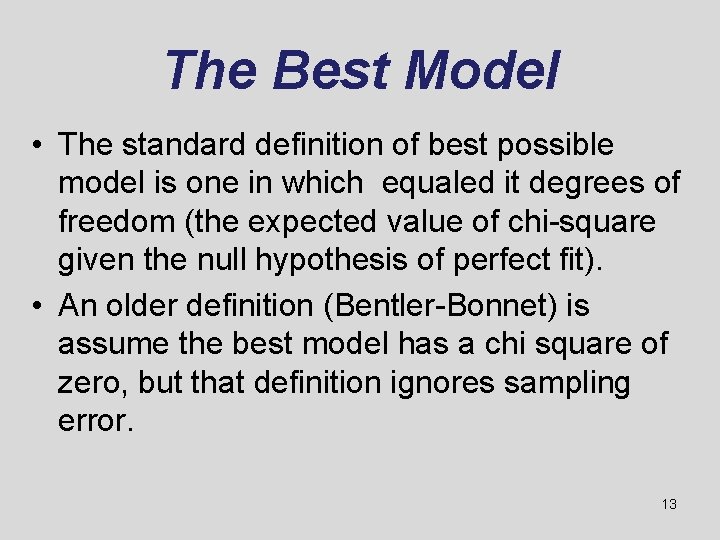 The Best Model

• The standard definition of best possible model is one in which equaled it degrees of freedom (the expected value of chi-square given the null hypothesis of perfect fit).

• An older definition (Bentler-Bonnet) is assume the best model has a chi square of zero, but that definition ignores sampling error.

13